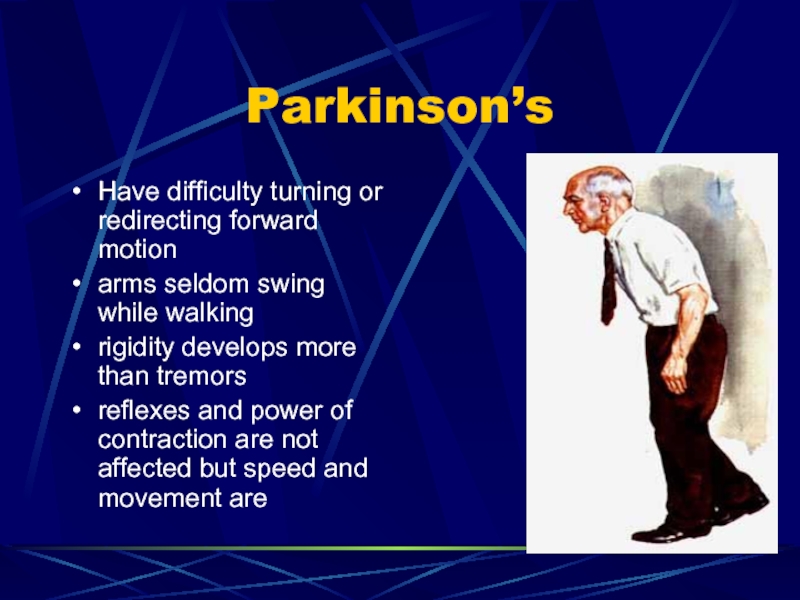 Parkinson’s

• Have difficulty turning or redirecting forward motion
• arms seldom swing while walking
• rigidity develops more than tremors
• reflexes and power of contraction are not affected but speed and movement are